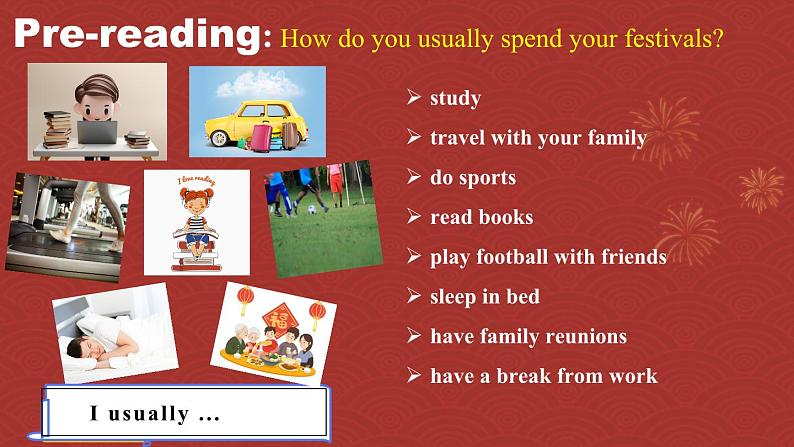 Pre-reading: How do you usually spend your festivals?

I love reading

福

➢ study
➢ travel with your family
➢ do sports
➢ read books
➢ play football with friends
➢ sleep in bed
➢ have family reunions
➢ have a break from work

I usually ...